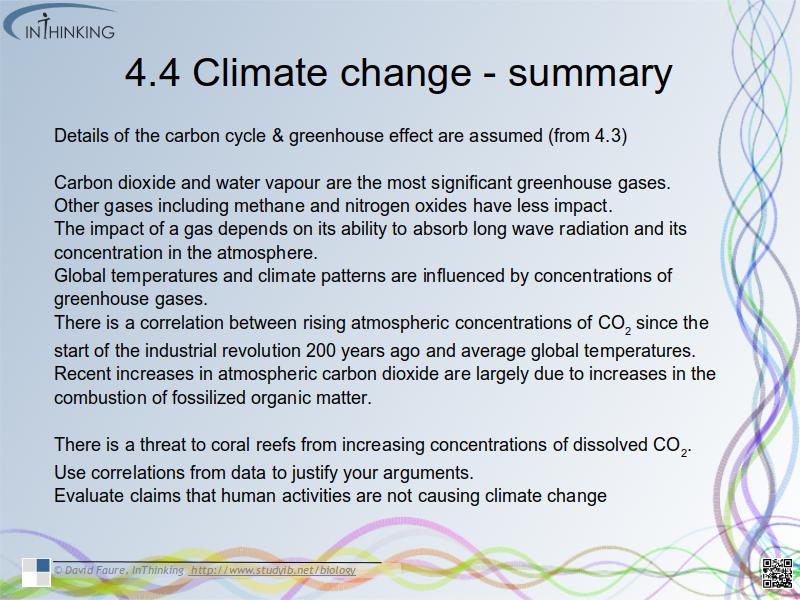 INTHINKING

4.4 Climate change - summary

Details of the carbon cycle & greenhouse effect are assumed (from 4.3)

Carbon dioxide and water vapour are the most significant greenhouse gases.
Other gases including methane and nitrogen oxides have less impact.
The impact of a gas depends on its ability to absorb long wave radiation and its concentration in the atmosphere.
Global temperatures and climate patterns are influenced by concentrations of greenhouse gases.
There is a correlation between rising atmospheric concentrations of $CO_2$ since the start of the industrial revolution 200 years ago and average global temperatures.
Recent increases in atmospheric carbon dioxide are largely due to increases in the combustion of fossilized organic matter.

There is a threat to coral reefs from increasing concentrations of dissolved $CO_2$.
Use correlations from data to justify your arguments.
Evaluate claims that human activities are not causing climate change

© David Faure, InThinking http://www.studyib.net/biology